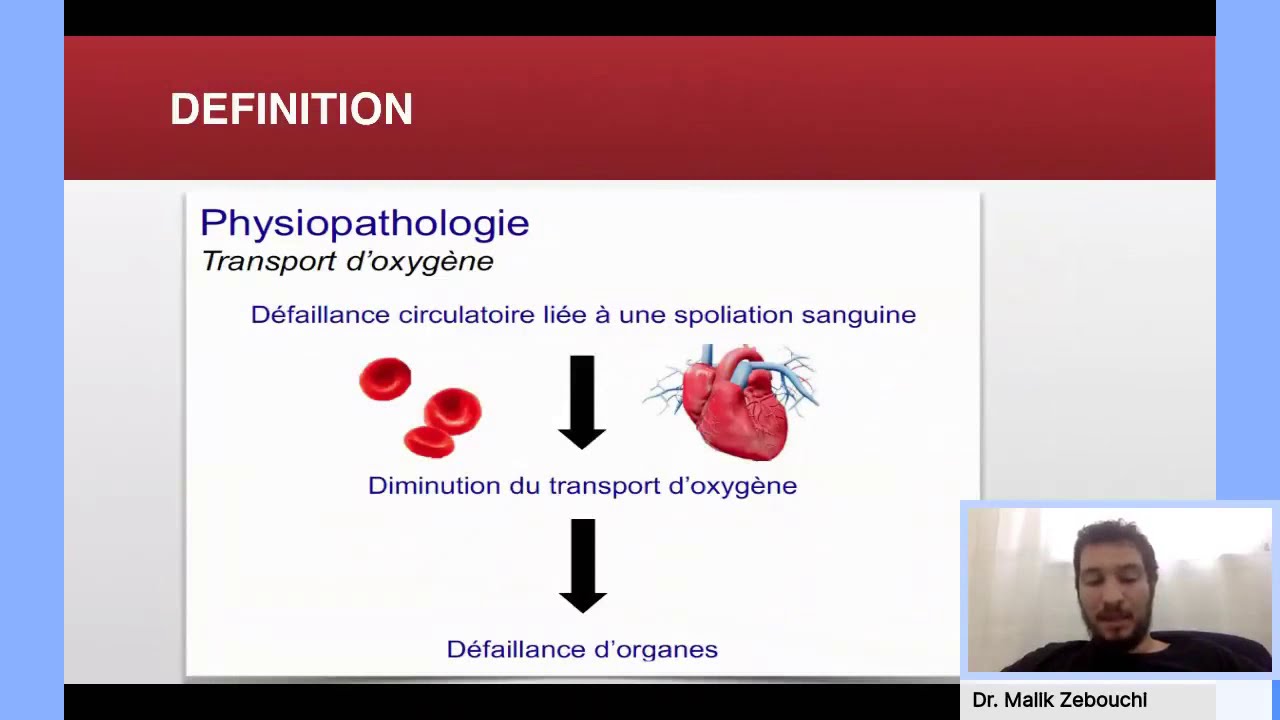 DEFINITION

Physiopathologie
Transport d'oxygène

Défaillance circulatoire liée à une spoliation sanguine

Diminution du transport d'oxygène

Défaillance d'organes

Dr. Malik Zebouchi